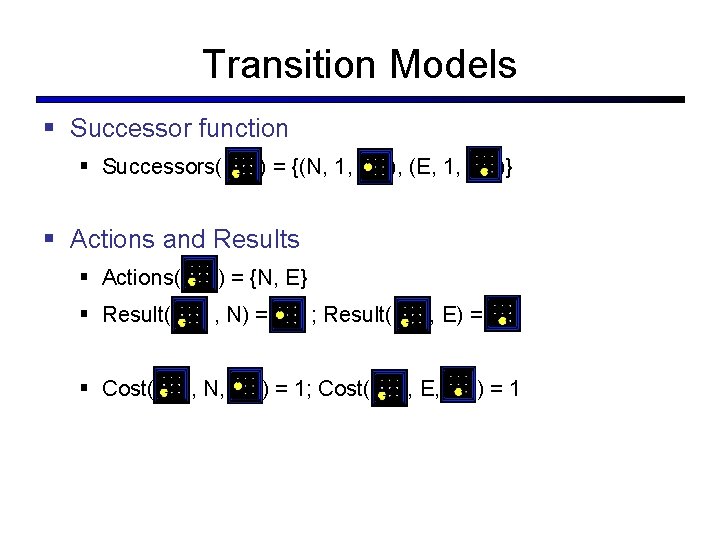 Transition Models

▪ Successor function

▪ Successors( ) = {(N, 1, ), (E, 1, )}

▪ Actions and Results

▪ Actions( ) = {N, E}

▪ Result( , N) = ; Result( , E) =

▪ Cost( , N, ) = 1; Cost( , E, ) = 1